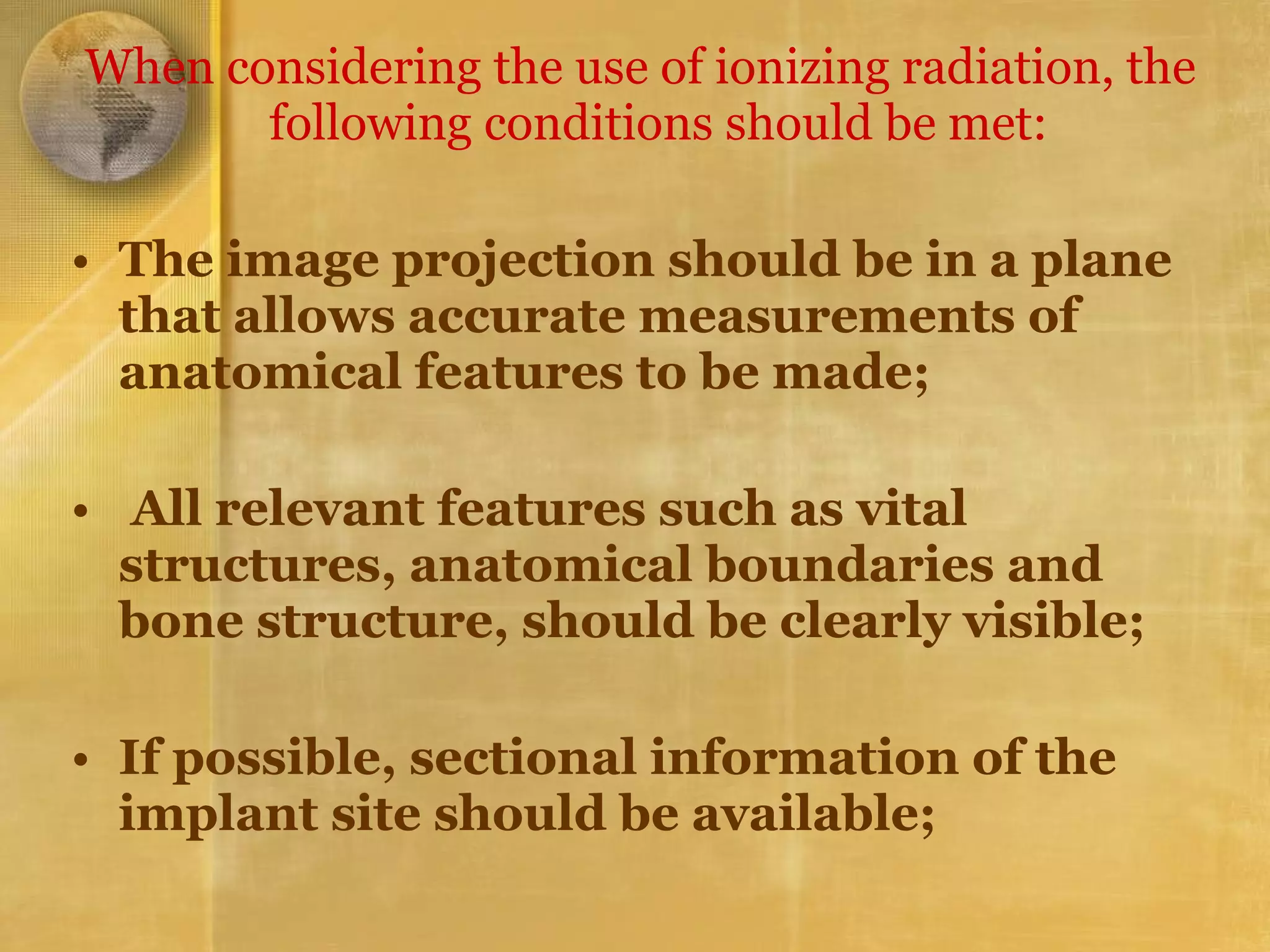 When considering the use of ionizing radiation, the following conditions should be met:

• The image projection should be in a plane that allows accurate measurements of anatomical features to be made;

• All relevant features such as vital structures, anatomical boundaries and bone structure, should be clearly visible;

• If possible, sectional information of the implant site should be available;